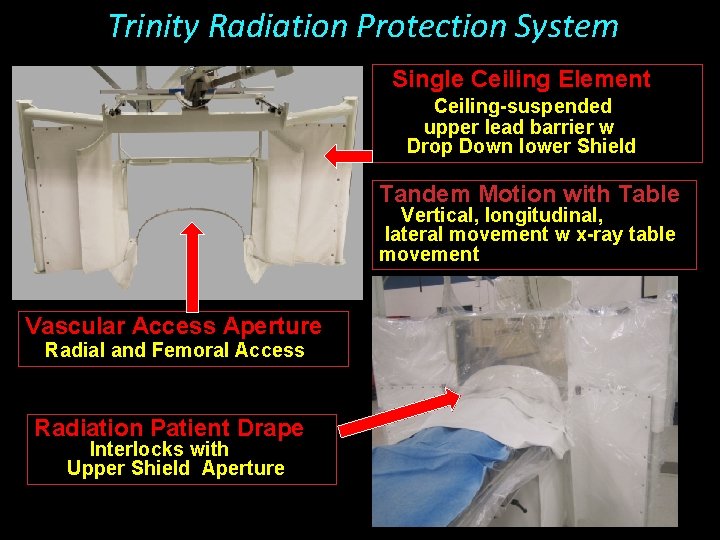 Trinity Radiation Protection System

Single Ceiling Element
Ceiling-suspended upper lead barrier w Drop Down lower Shield

Tandem Motion with Table
Vertical, longitudinal, lateral movement w x-ray table movement

Vascular Access Aperture
Radial and Femoral Access

Radiation Patient Drape
Interlocks with Upper Shield Aperture